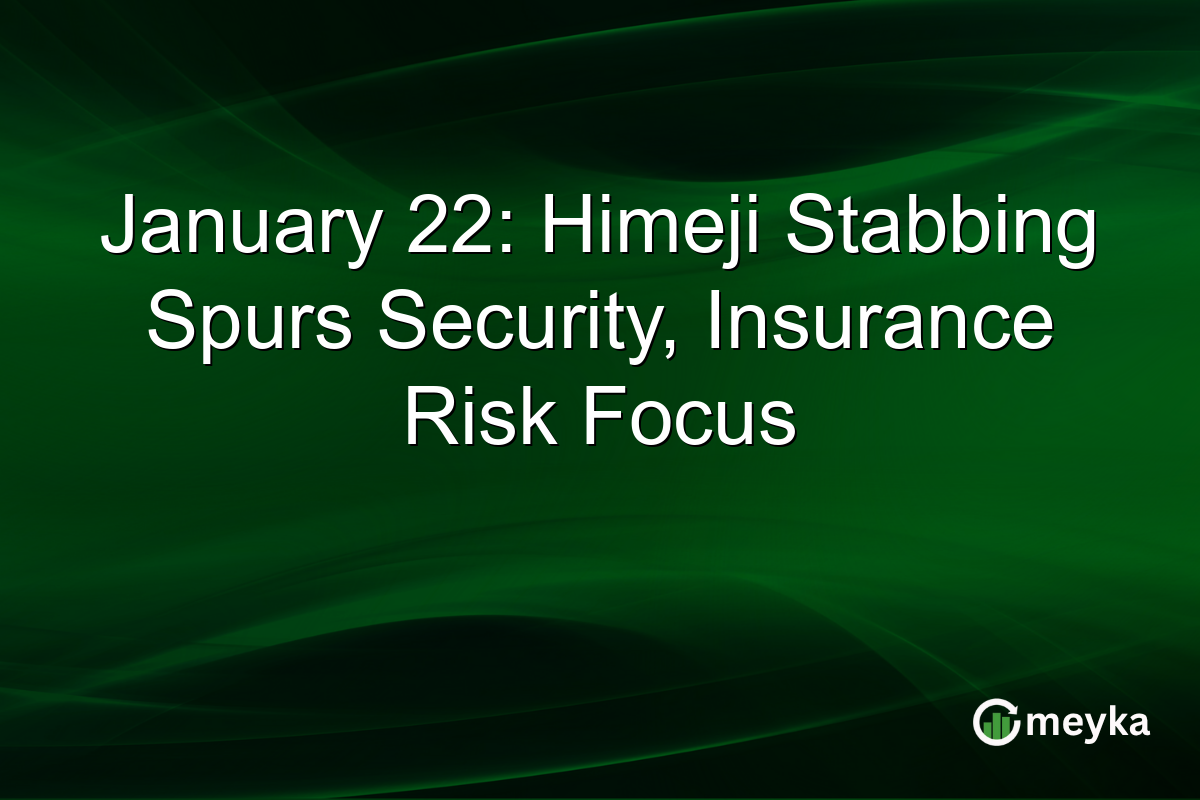 January 22: Himeji Stabbing Spurs Security, Insurance Risk Focus

meyka